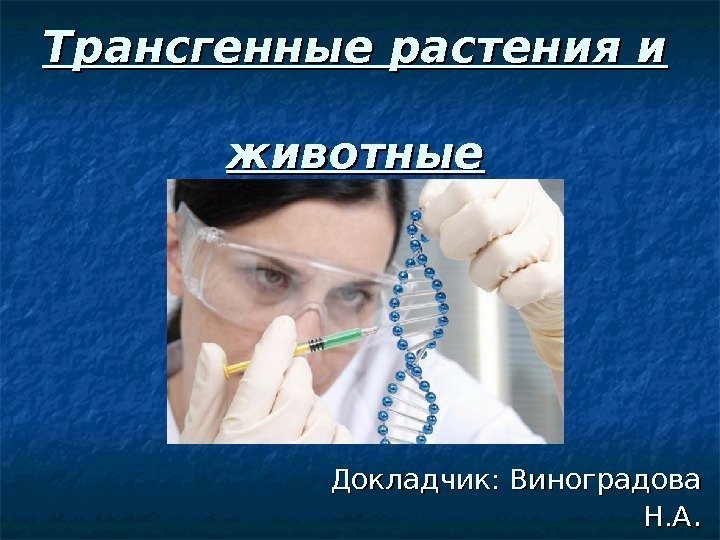 Трансгенные растения и

животные

Докладчик: Виноградова Н.А.